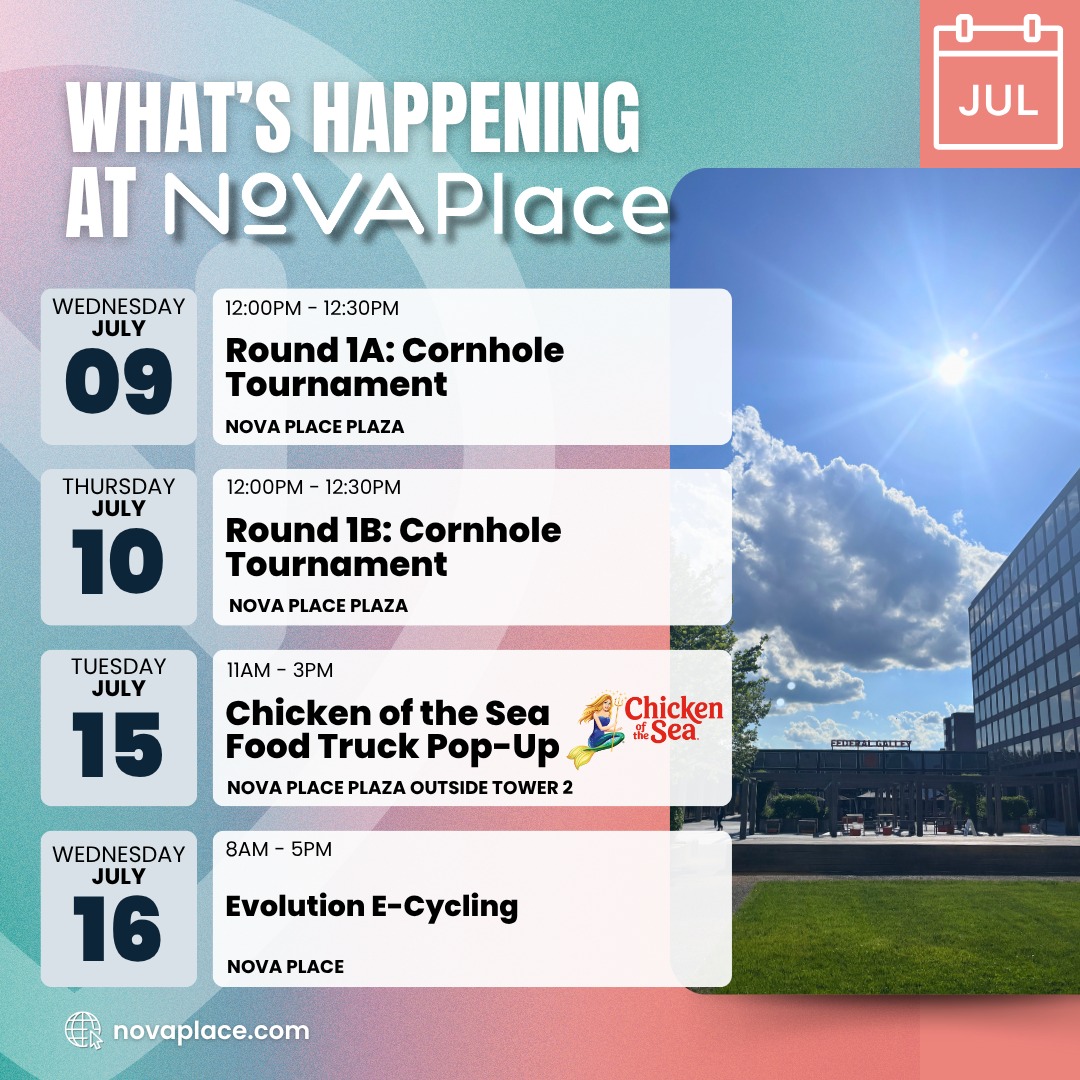 JUL

WHAT'S HAPPENING AT NOVA Place

WEDNESDAY
JULY
09

12:00PM - 12:30PM
Round 1A: Cornhole Tournament
NOVA PLACE PLAZA

THURSDAY
JULY
10

12:00PM - 12:30PM
Round 1B: Cornhole Tournament
NOVA PLACE PLAZA

TUESDAY
JULY
15

11AM - 3PM
Chicken of the Sea Food Truck Pop-Up
Chicken of the Sea
NOVA PLACE PLAZA OUTSIDE TOWER 2

WEDNESDAY
JULY
16

8AM - 5PM
Evolution E-Cycling
NOVA PLACE

novaplace.com